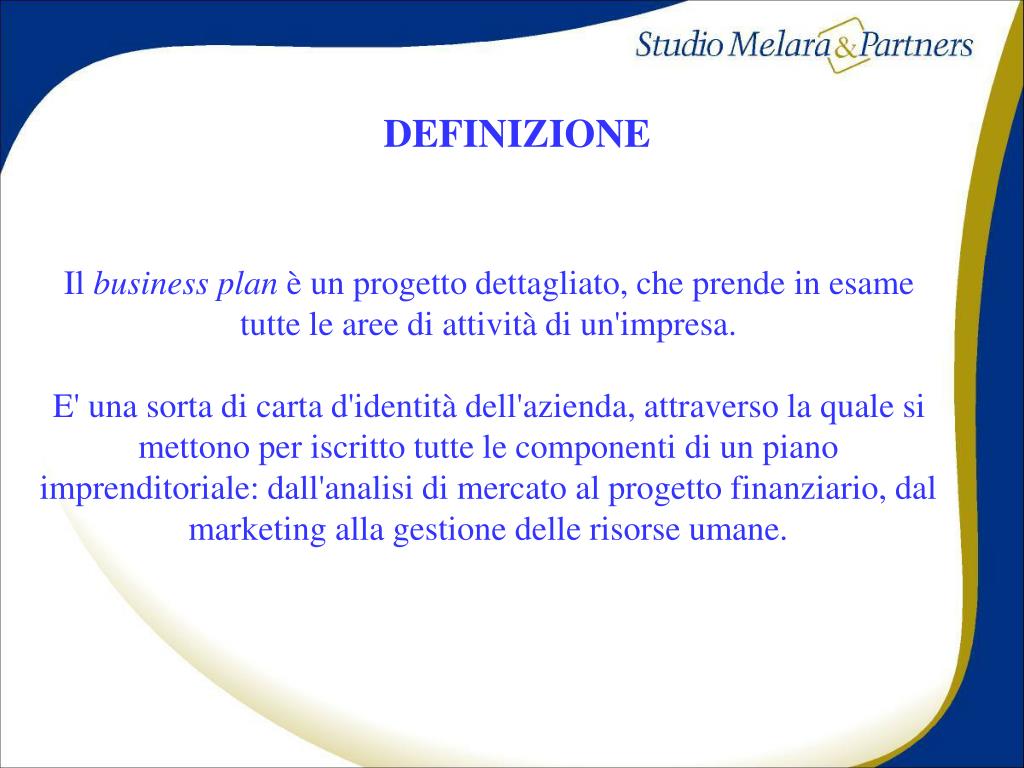 Studio Melara & Partners

DEFINIZIONE

Il business plan è un progetto dettagliato, che prende in esame tutte le aree di attività di un'impresa.

E' una sorta di carta d'identità dell'azienda, attraverso la quale si mettono per iscritto tutte le componenti di un piano imprenditoriale: dall'analisi di mercato al progetto finanziario, dal marketing alla gestione delle risorse umane.